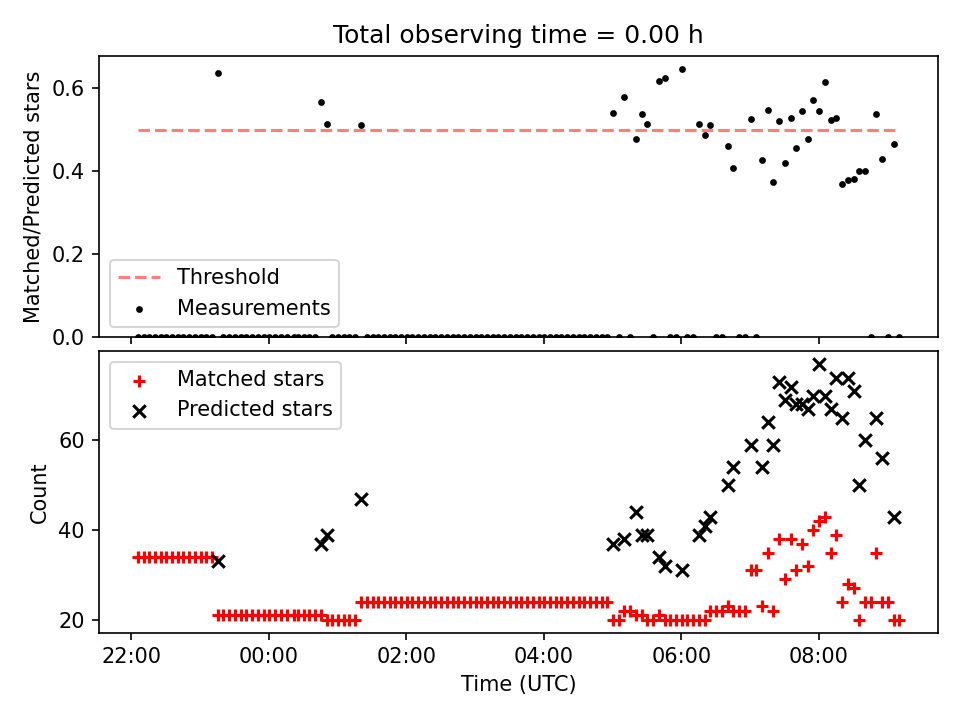 Total observing time = 0.00 h

Matched/Predicted stars

0.6
0.4
0.2
0.0

Threshold
Measurements

Matched stars
Predicted stars

Count

60
40
20

22:00
00:00
02:00
04:00
06:00
08:00

Time (UTC)